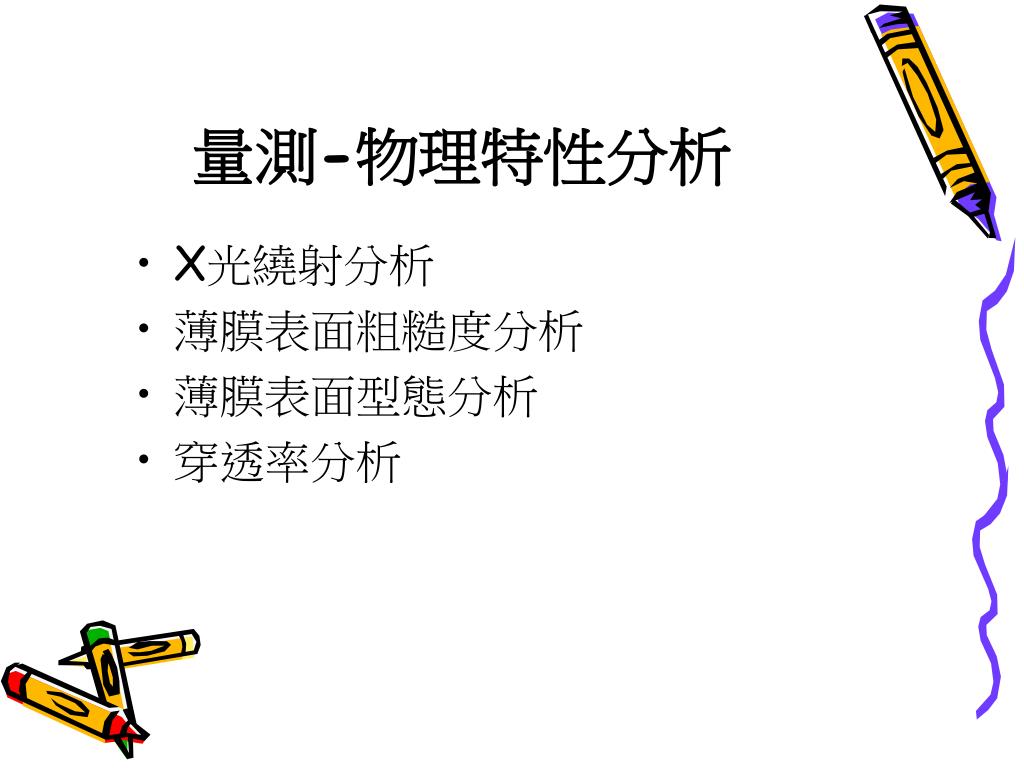 量測-物理特性分析

• X光繞射分析
• 薄膜表面粗糙度分析
• 薄膜表面型態分析
• 穿透率分析